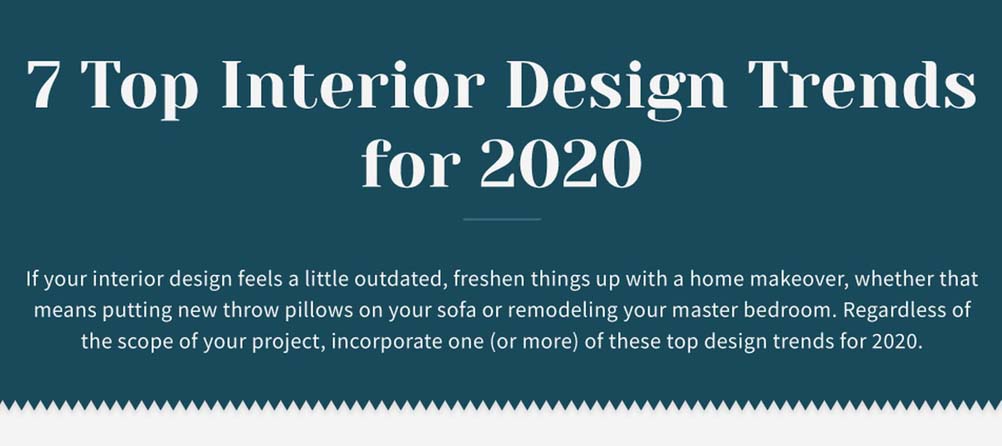 7 Top Interior Design Trends for 2020

If your interior design feels a little outdated, freshen things up with a home makeover, whether that means putting new throw pillows on your sofa or remodeling your master bedroom. Regardless of the scope of your project, incorporate one (or more) of these top design trends for 2020.